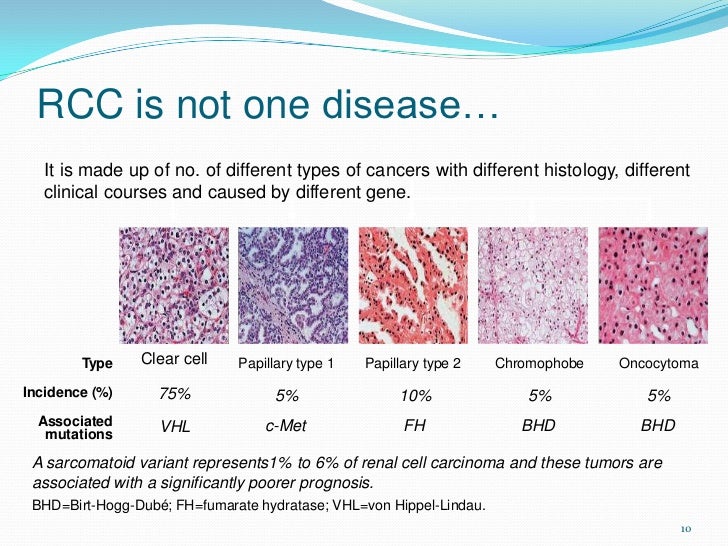 RCC is not one disease…

It is made up of no. of different types of cancers with different histology, different clinical courses and caused by different gene.

| Type | Clear cell | Papillary type 1 | Papillary type 2 | Chromophobe | Oncocytoma |
|---|---|---|---|---|---|
| Incidence (%) | 75% | 5% | 10% | 5% | 5% |
| Associated mutations | VHL | c-Met | FH | BHD | BHD |

A sarcomatoid variant represents1% to 6% of renal cell carcinoma and these tumors are associated with a significantly poorer prognosis.

BHD=Birt-Hogg-Dubé; FH=fumarate hydratase; VHL=von Hippel-Lindau.

10